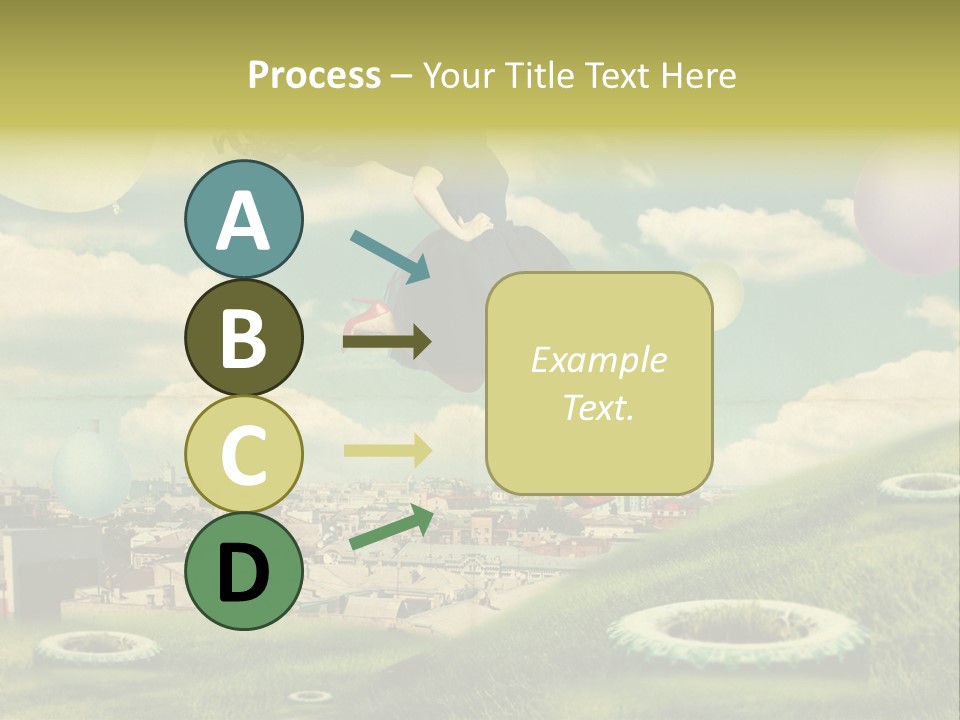 Process – Your Title Text Here

A

B

C

D

Example Text.